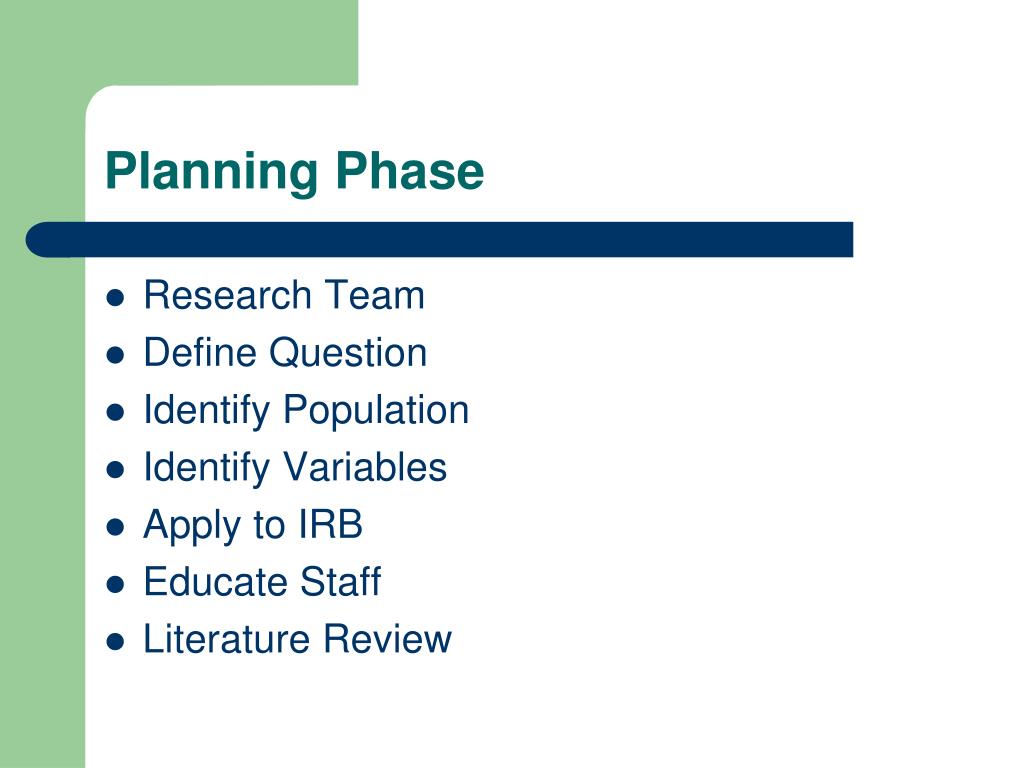 Planning Phase

- Research Team
- Define Question
- Identify Population
- Identify Variables
- Apply to IRB
- Educate Staff
- Literature Review